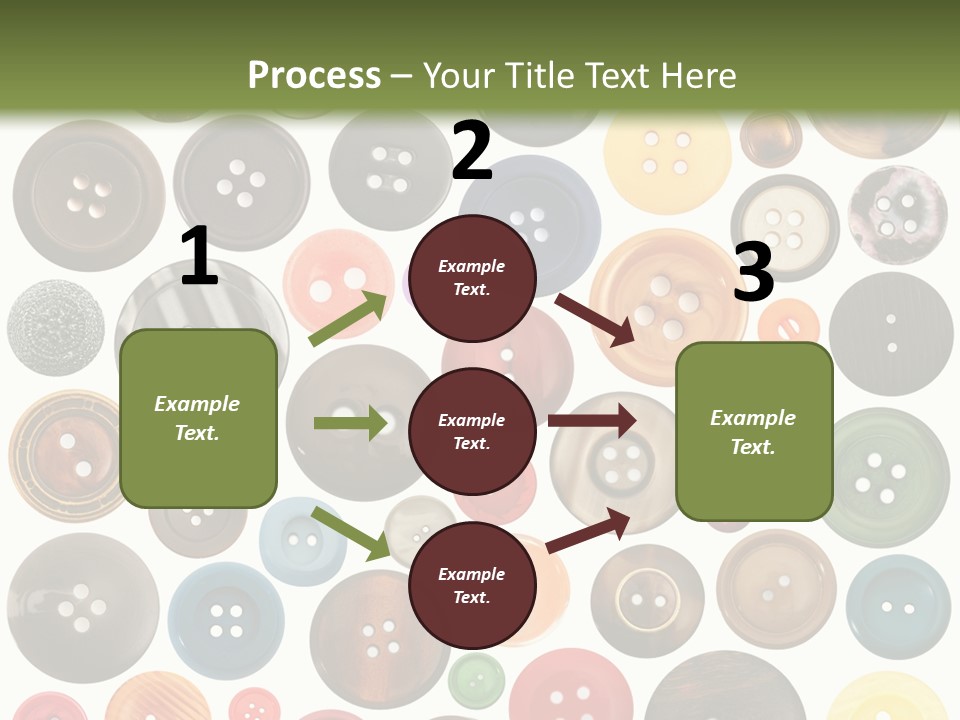 Process – Your Title Text Here

1

Example Text.

2

Example Text.

Example Text.

Example Text.

3

Example Text.